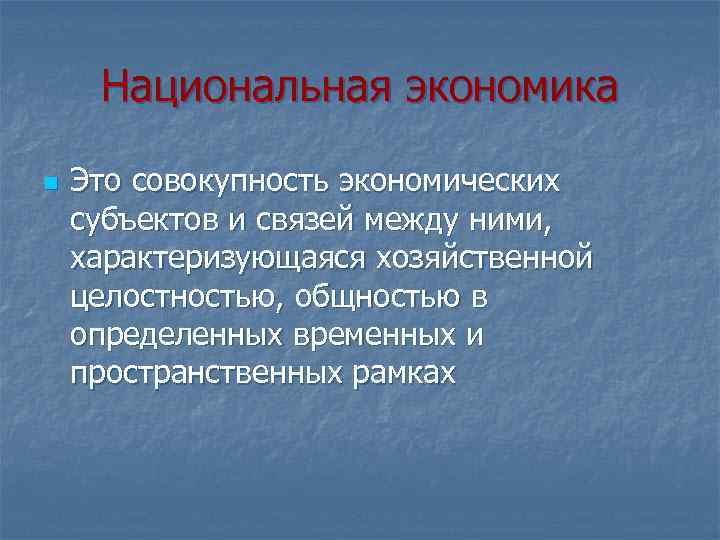 Национальная экономика

Это совокупность экономических субъектов и связей между ними, характеризующаяся хозяйственной целостностью, общностью в определенных временных и пространственных рамках